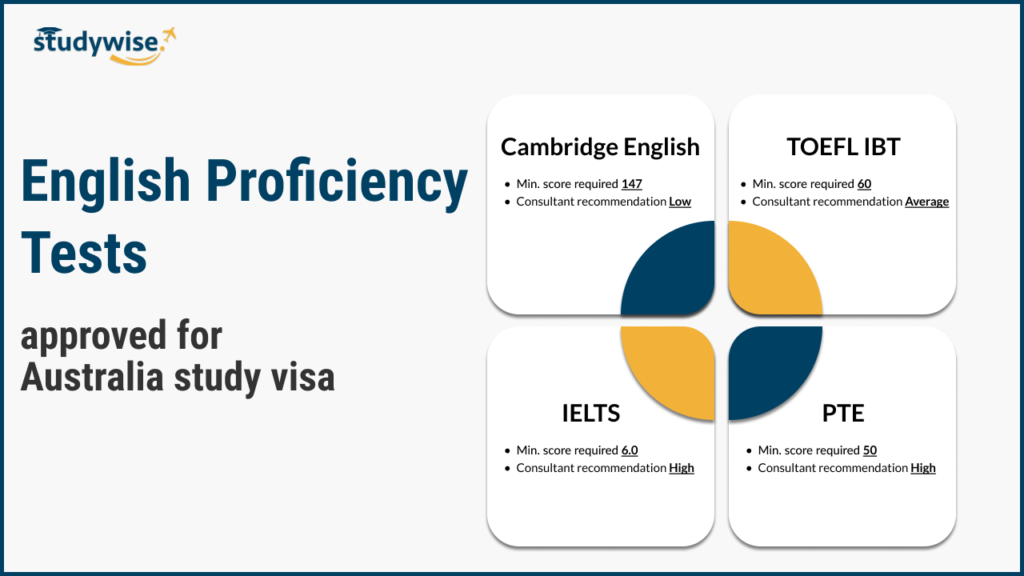 studywise.

English Proficiency Tests

approved for Australia study visa

Cambridge English

- Min. score required 147
- Consultant recommendation Low

TOEFL IBT

- Min. score required 60
- Consultant recommendation Average

IELTS

- Min. score required 6.0
- Consultant recommendation High

PTE

- Min. score required 50
- Consultant recommendation High